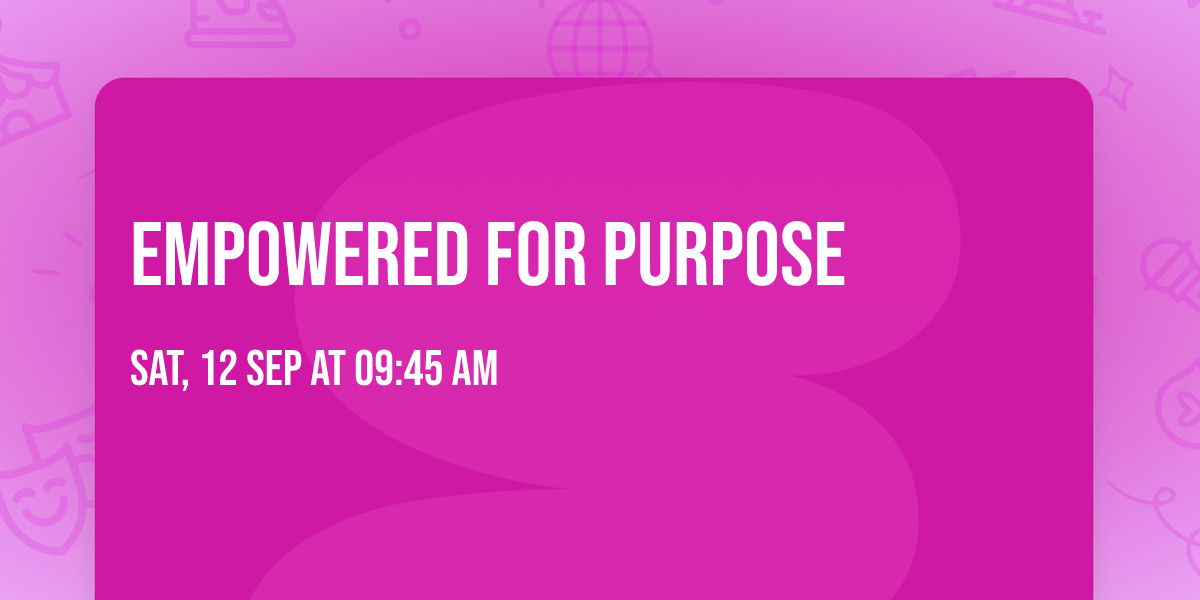 EMPOWERED FOR PURPOSE

SAT, 12 SEP AT 09:45 AM